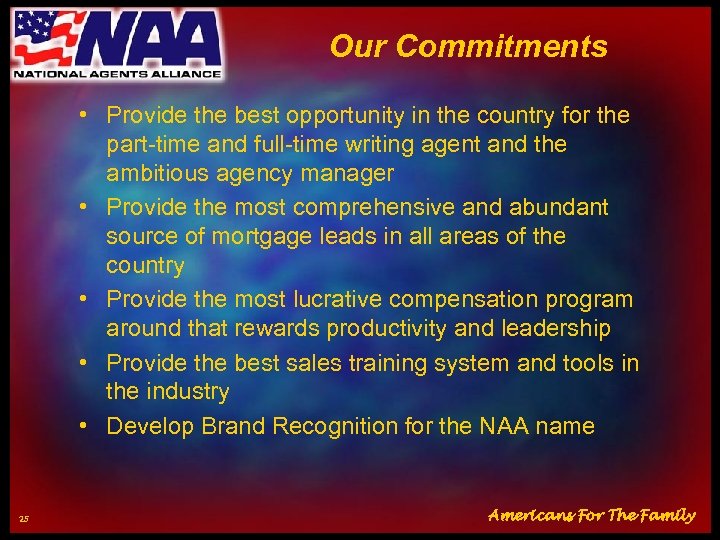 NAA
NATIONAL AGENTS ALLIANCE

Our Commitments

• Provide the best opportunity in the country for the part-time and full-time writing agent and the ambitious agency manager
• Provide the most comprehensive and abundant source of mortgage leads in all areas of the country
• Provide the most lucrative compensation program around that rewards productivity and leadership
• Provide the best sales training system and tools in the industry
• Develop Brand Recognition for the NAA name

25

Americans For The Family